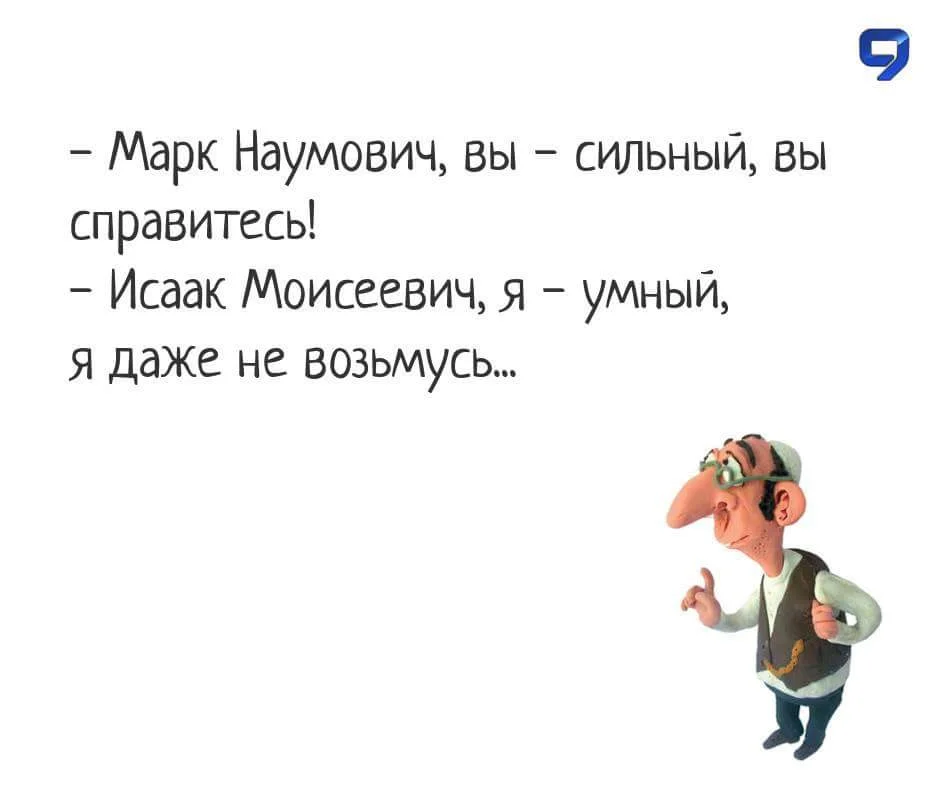 9

– Марк Наумович, вы – сильный, вы справитесь!
– Исаак Моисеевич, я – умный, я даже не возьмусь...